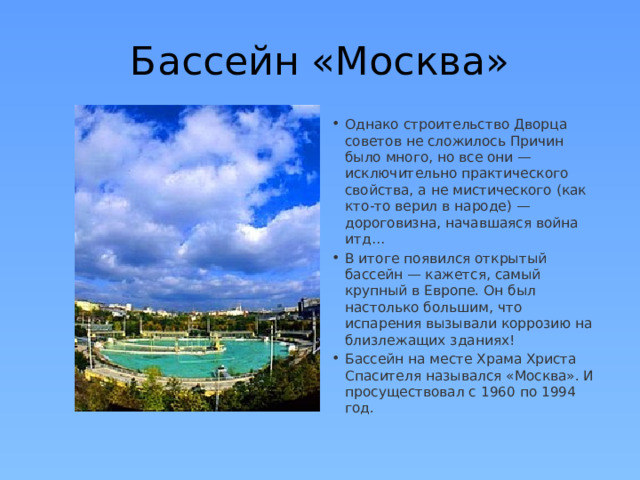 Бассейн «Москва»

• Однако строительство Дворца советов не сложилось Причин было много, но все они — исключительно практического свойства, а не мистического (как кто-то верил в народе) — дороговизна, начавшаяся война итд...

• В итоге появился открытый бассейн — кажется, самый крупный в Европе. Он был настолько большим, что испарения вызывали коррозию на близлежащих зданиях!

• Бассейн на месте Храма Христа Спасителя назывался «Москва». И просуществовал с 1960 по 1994 год.